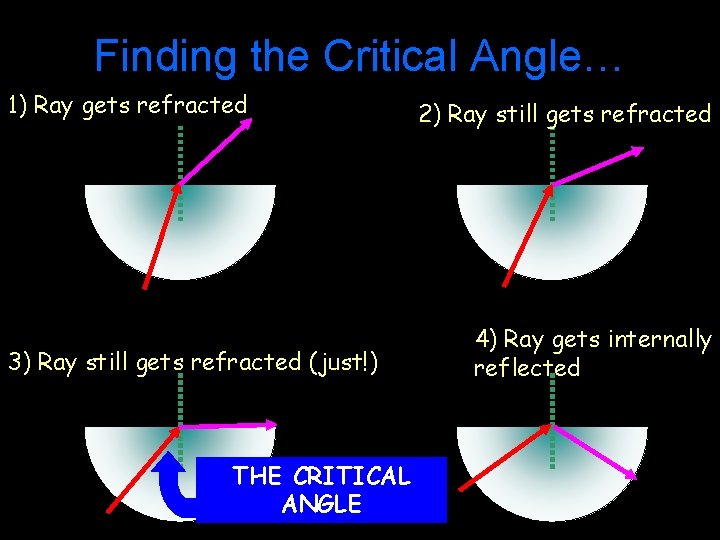 Finding the Critical Angle…

1) Ray gets refracted

2) Ray still gets refracted

3) Ray still gets refracted (just!)

4) Ray gets internally reflected

THE CRITICAL ANGLE